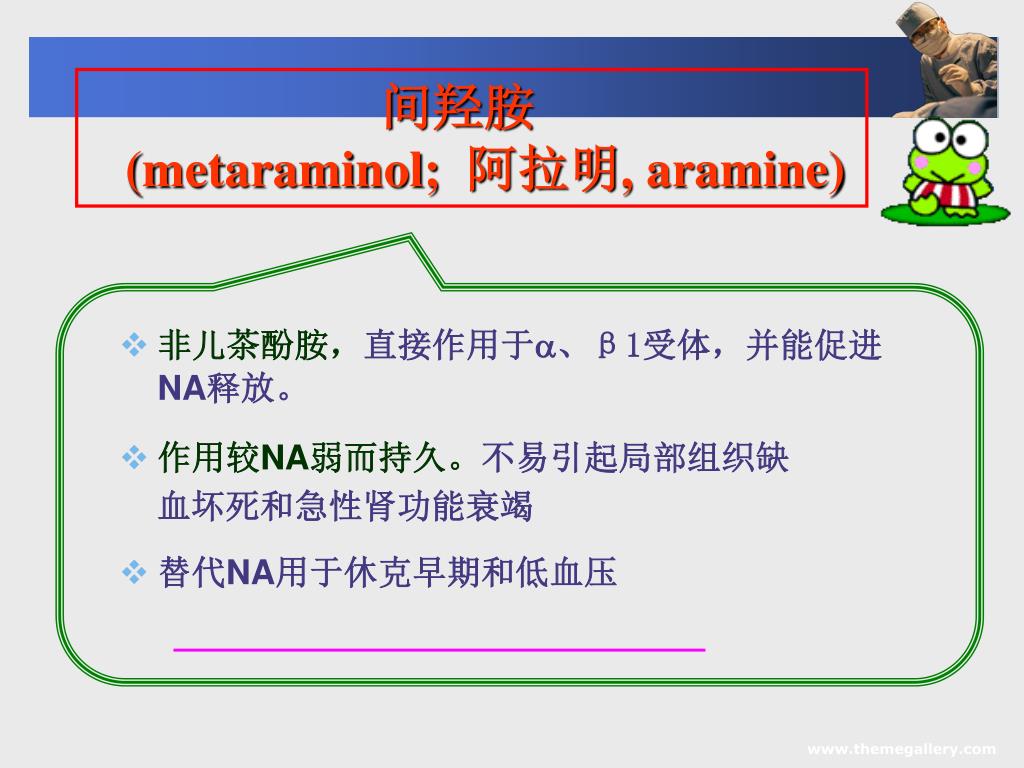 间羟胺
(metaraminol; 阿拉明, aramine)

❖ 非儿茶酚胺，直接作用于α、β1受体，并能促进NA释放。

❖ 作用较NA弱而持久。不易引起局部组织缺血坏死和急性肾功能衰竭

❖ 替代NA用于休克早期和低血压

www.themegallery.com